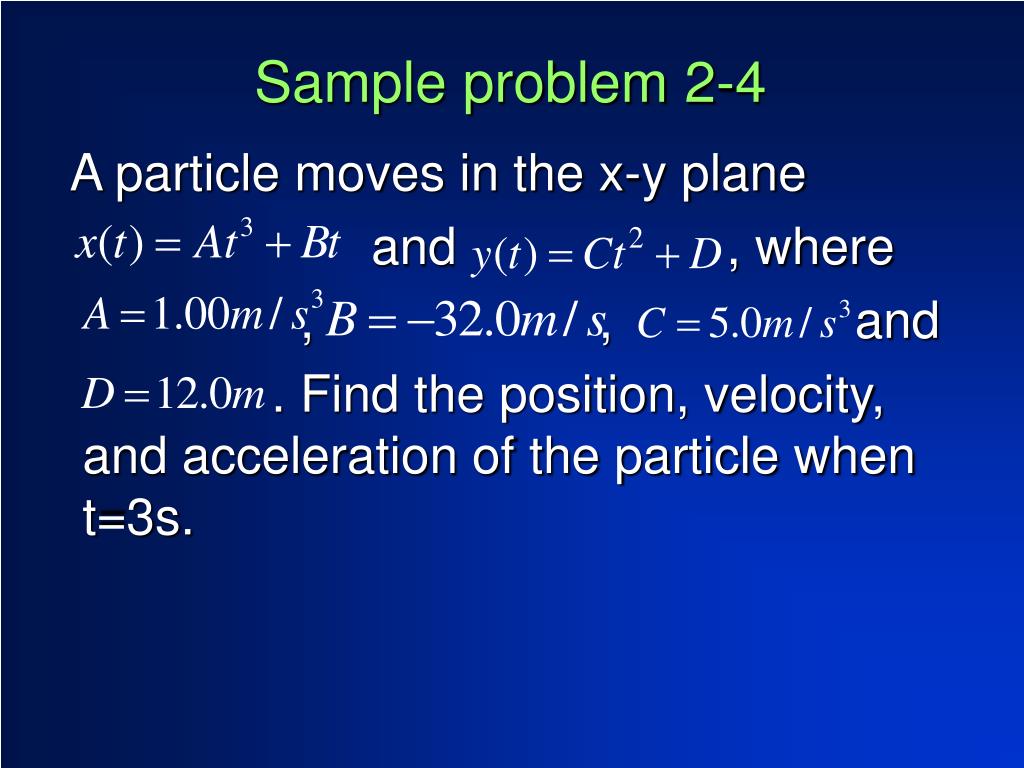 Sample problem 2-4

A particle moves in the x-y plane $x(t) = At^3 + Bt$ and $y(t) = Ct^2 + D$, where $A = 1.00m/s^3$, $B = -32.0m/s$, $C = 5.0m/s^3$ and $D = 12.0m$. Find the position, velocity, and acceleration of the particle when t=3s.